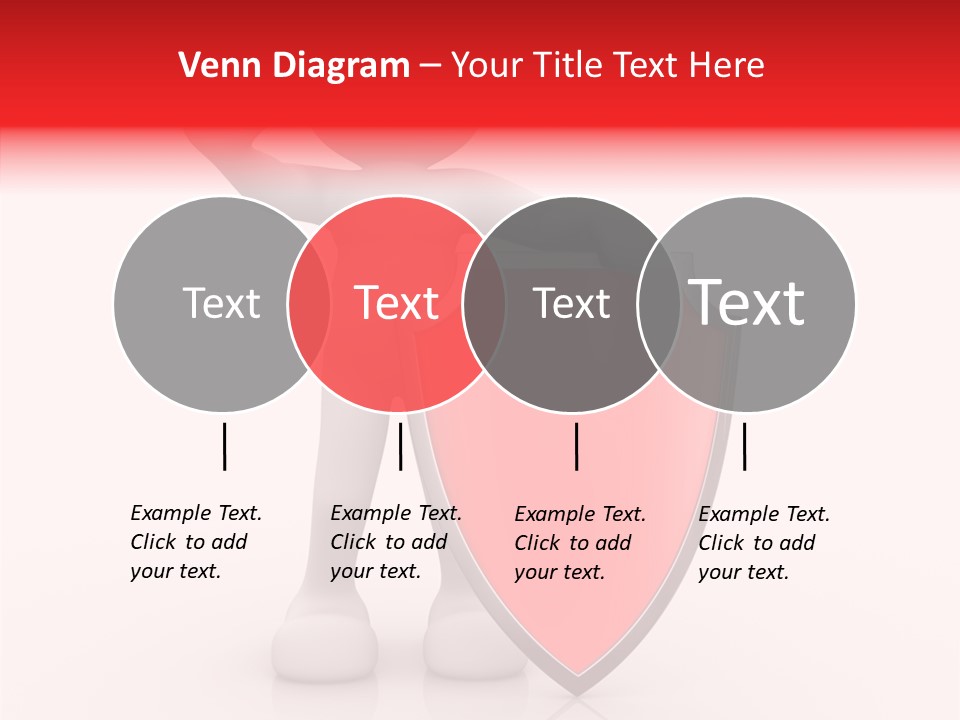 Venn Diagram – Your Title Text Here

Text

Text

Text

Text

Example Text. Click to add your text.

Example Text. Click to add your text.

Example Text. Click to add your text.

Example Text. Click to add your text.